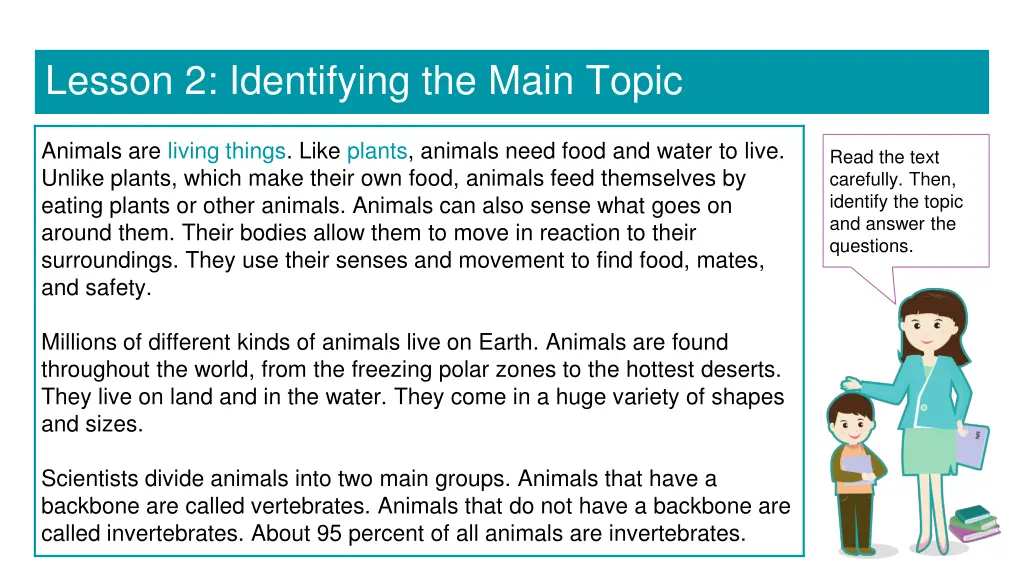 Lesson 2: Identifying the Main Topic

Animals are living things. Like plants, animals need food and water to live. Unlike plants, which make their own food, animals feed themselves by eating plants or other animals. Animals can also sense what goes on around them. Their bodies allow them to move in reaction to their surroundings. They use their senses and movement to find food, mates, and safety.

Millions of different kinds of animals live on Earth. Animals are found throughout the world, from the freezing polar zones to the hottest deserts. They live on land and in the water. They come in a huge variety of shapes and sizes.

Scientists divide animals into two main groups. Animals that have a backbone are called vertebrates. Animals that do not have a backbone are called invertebrates. About 95 percent of all animals are invertebrates.

Read the text carefully. Then, identify the topic and answer the questions.